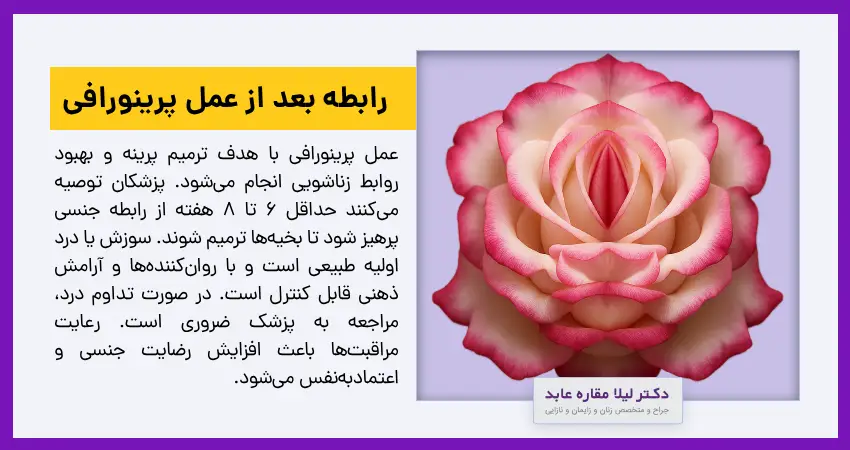 رابطه بعد از عمل پرینورافی

عمل پرینورافی با هدف ترمیم پرینه و بهبود روابط زناشویی انجام می‌شود. پزشکان توصیه می‌کنند حداقل ۶ تا ۸ هفته از رابطه جنسی پرهیز شود تا بخیه‌ها ترمیم شوند. سوزش یا درد اولیه طبیعی است و با روان‌کننده‌ها و آرامش ذهنی قابل کنترل است. در صورت تداوم درد، مراجعه به پزشک ضروری است. رعایت مراقبت‌ها باعث افزایش رضایت جنسی و اعتمادبه‌نفس می‌شود.

دکتر لیلا مقاره عابد
جراح و متخصص زنان و زایمان و نازایی